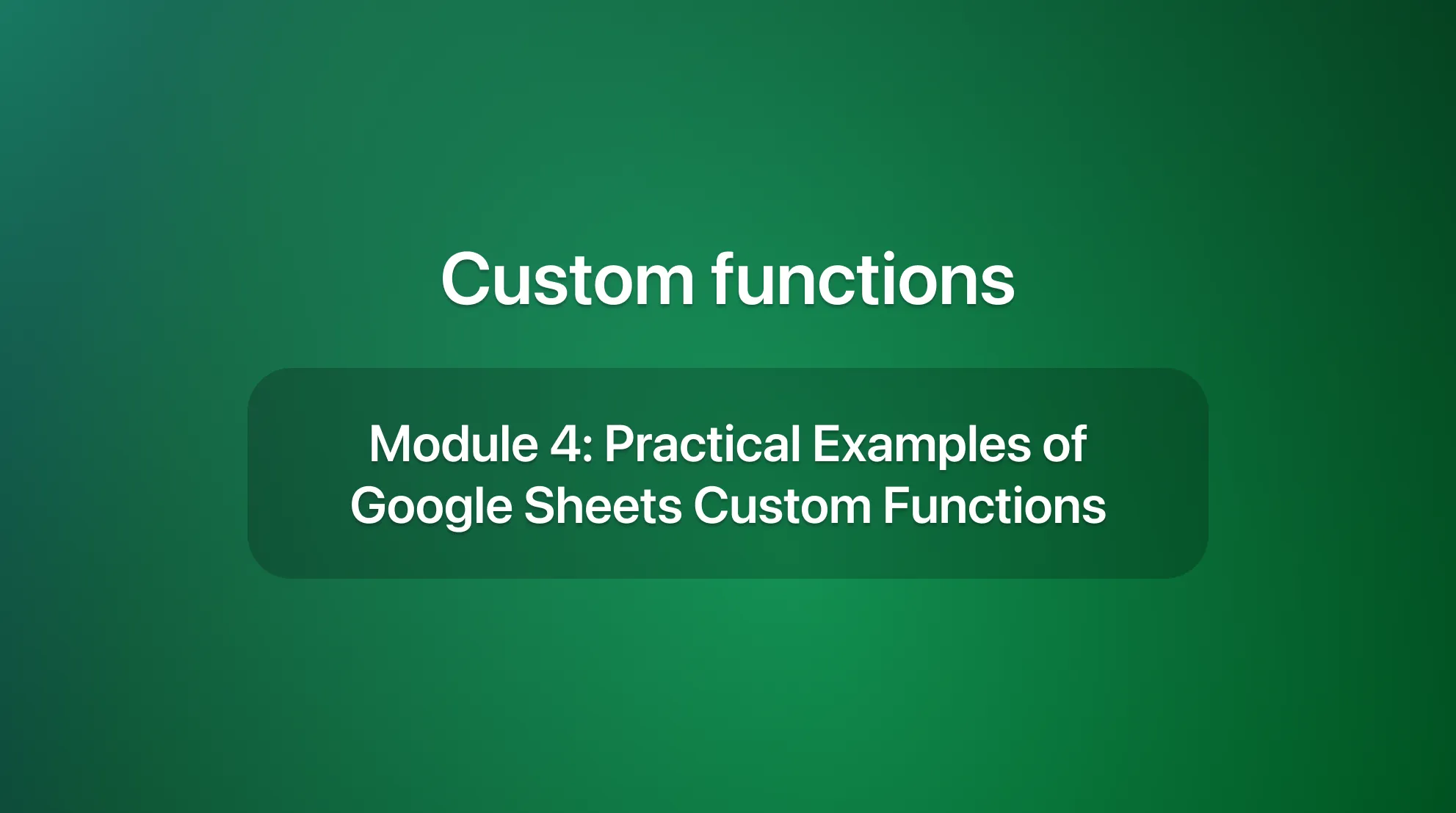 Custom functions

Module 4: Practical Examples of Google Sheets Custom Functions